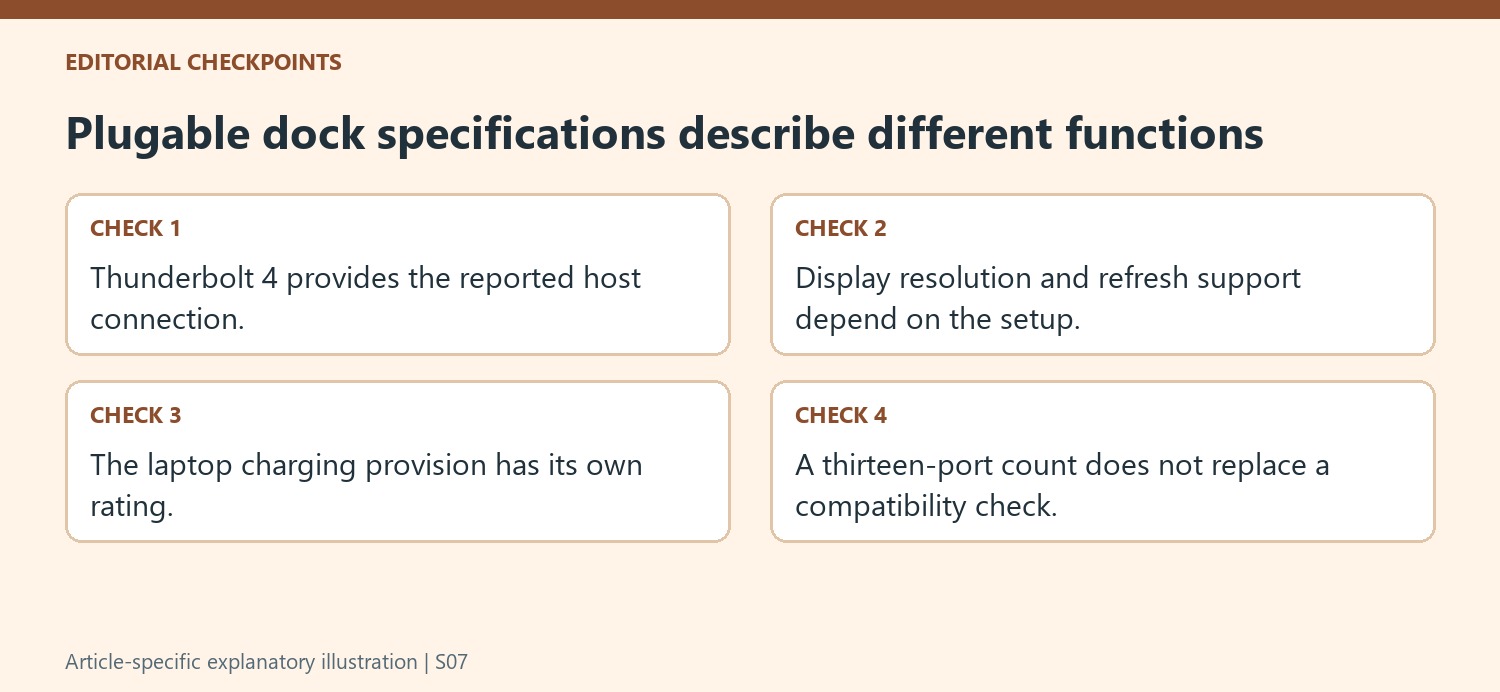 EDITORIAL CHECKPOINTS

Plugable dock specifications describe different functions

CHECK 1

Thunderbolt 4 provides the reported host connection.

CHECK 2

Display resolution and refresh support depend on the setup.

CHECK 3

The laptop charging provision has its own rating.

CHECK 4

A thirteen-port count does not replace a compatibility check.

Article-specific explanatory illustration | S07